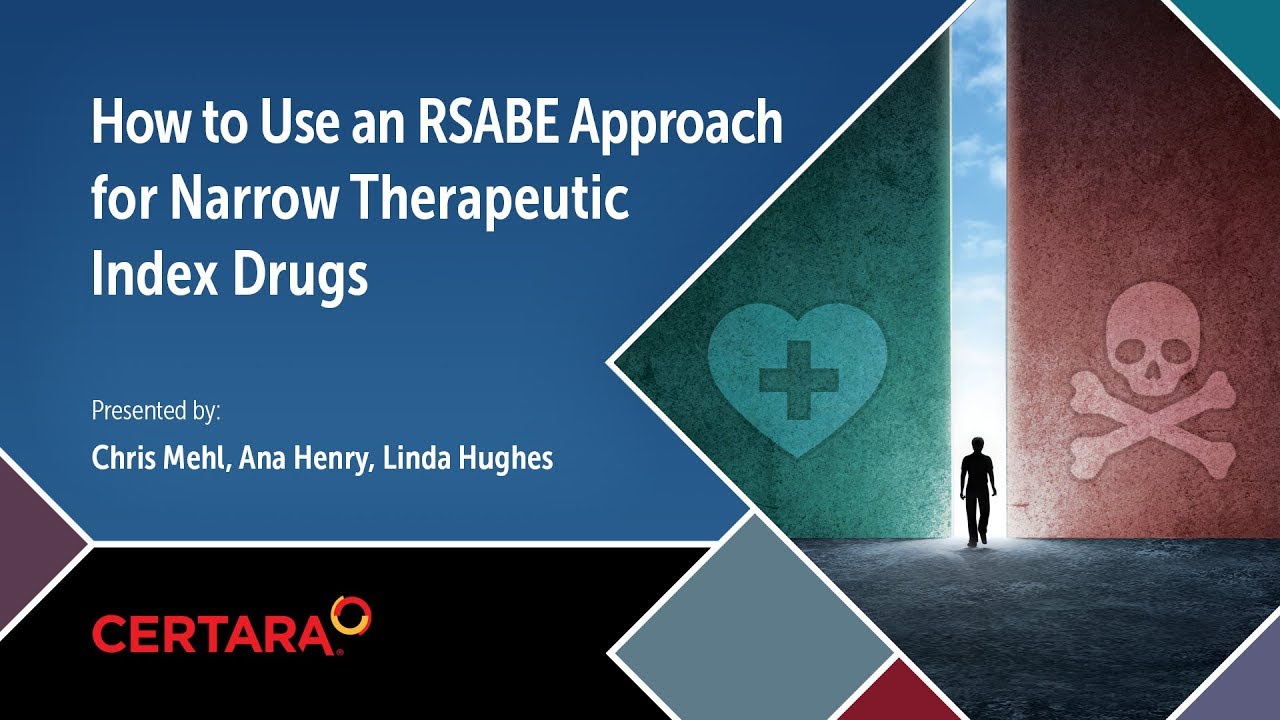 How to Use an RSABE Approach for Narrow Therapeutic Index Drugs

Presented by:

Chris Mehl, Ana Henry, Linda Hughes

CERTARA